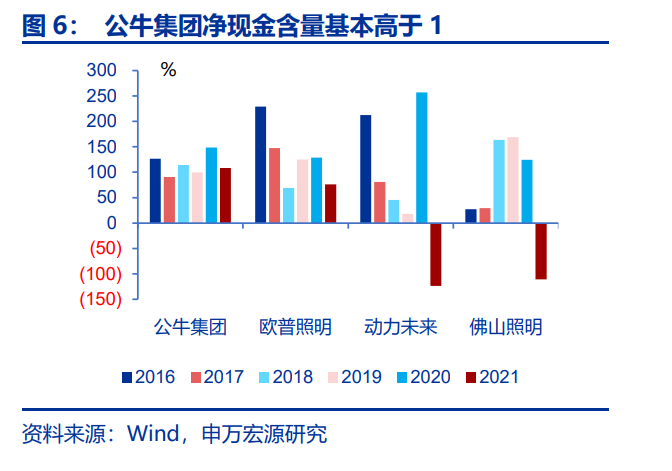 图 6： 公牛集团净现金含量基本高于 1

%

300
250
200
150
100
50
0
(50)
(100)
(150)

公牛集团 欧普照明 动力未来 佛山照明

2016 2017 2018 2019 2020 2021

资料来源：Wind，申万宏源研究